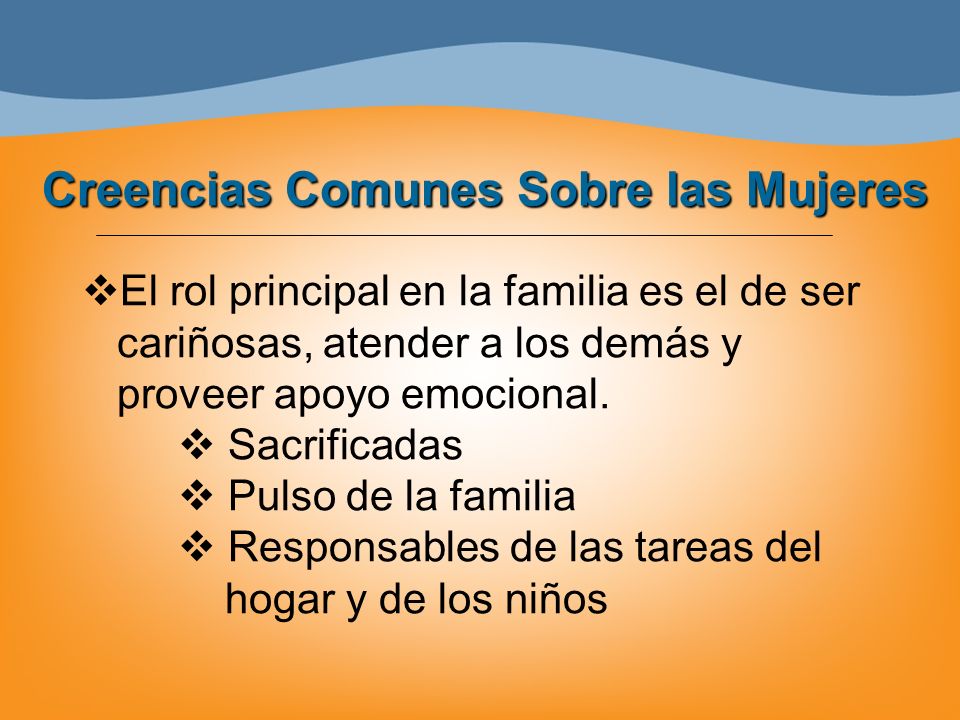 Creencias Comunes Sobre las Mujeres

❖El rol principal en la familia es el de ser cariñosas, atender a los demás y proveer apoyo emocional.

❖ Sacrificadas

❖ Pulso de la familia

❖ Responsables de las tareas del hogar y de los niños